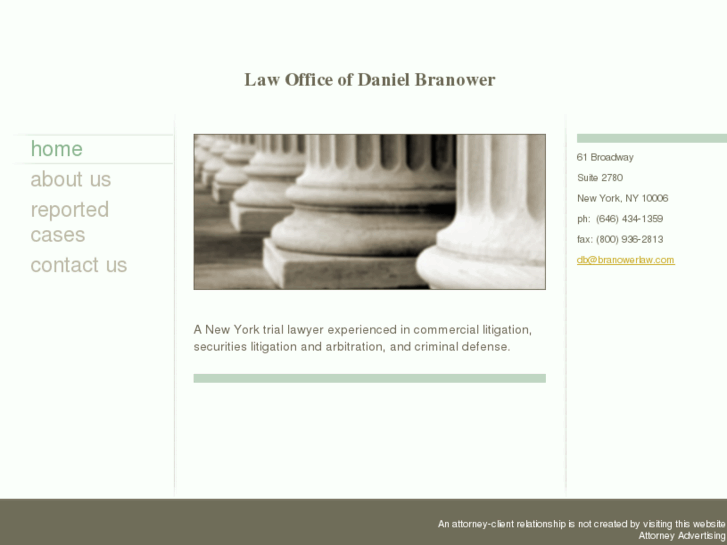 Law Office of Daniel Branower

home
about us
reported cases
contact us

A New York trial lawyer experienced in commercial litigation, securities litigation and arbitration, and criminal defense.

61 Broadway
Suite 2780
New York, NY 10006
ph: (646) 434-1359
fax: (800) 936-2813
db@branowerlaw.com

An attorney-client relationship is not created by visiting this website
Attorney Advertising